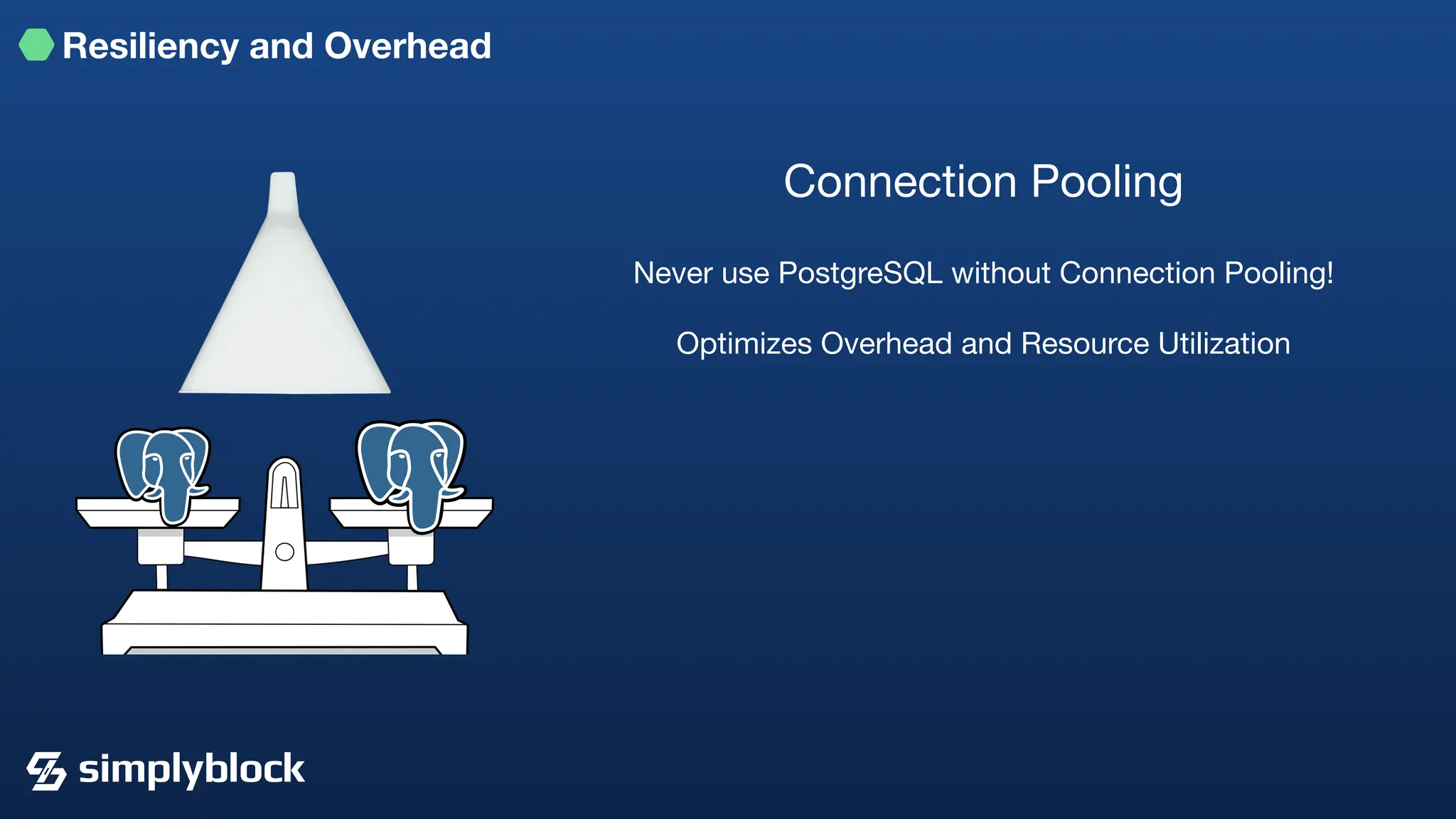 Resiliency and Overhead

Connection Pooling

Never use PostgreSQL without Connection Pooling!

Optimizes Overhead and Resource Utilization

simplyblock